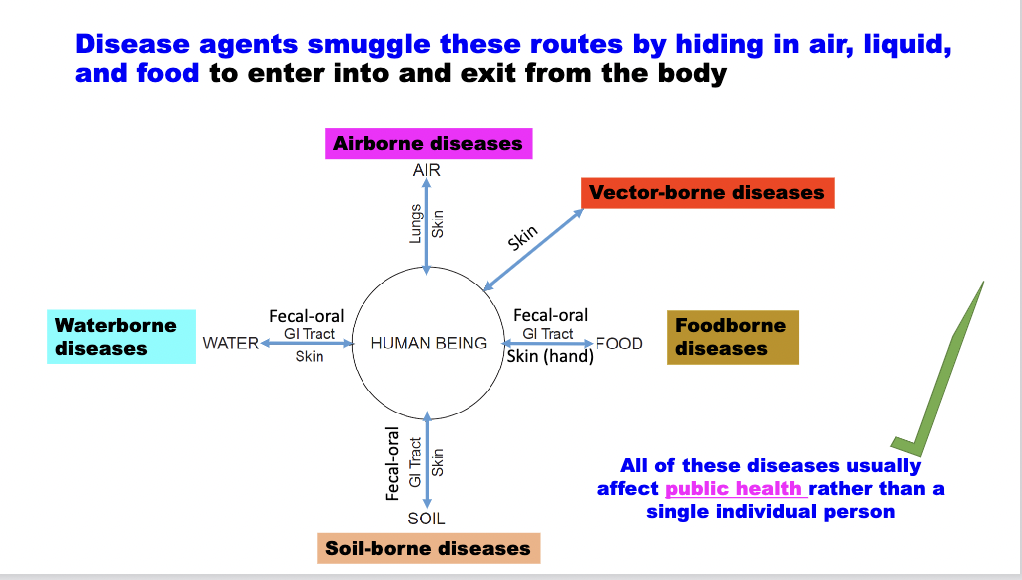 Disease agents smuggle these routes by hiding in air, liquid, and food to enter into and exit from the body

Airborne diseases

AIR

Lungs
Skin

Vector-borne diseases

Skin

Waterborne diseases

WATER

Fecal-oral
GI Tract
Skin

HUMAN BEING

Fecal-oral
GI Tract
Skin (hand)

FOOD

Foodborne diseases

Fecal-oral
GI Tract
Skin

SOIL

Soil-borne diseases

All of these diseases usually affect public health rather than a single individual person